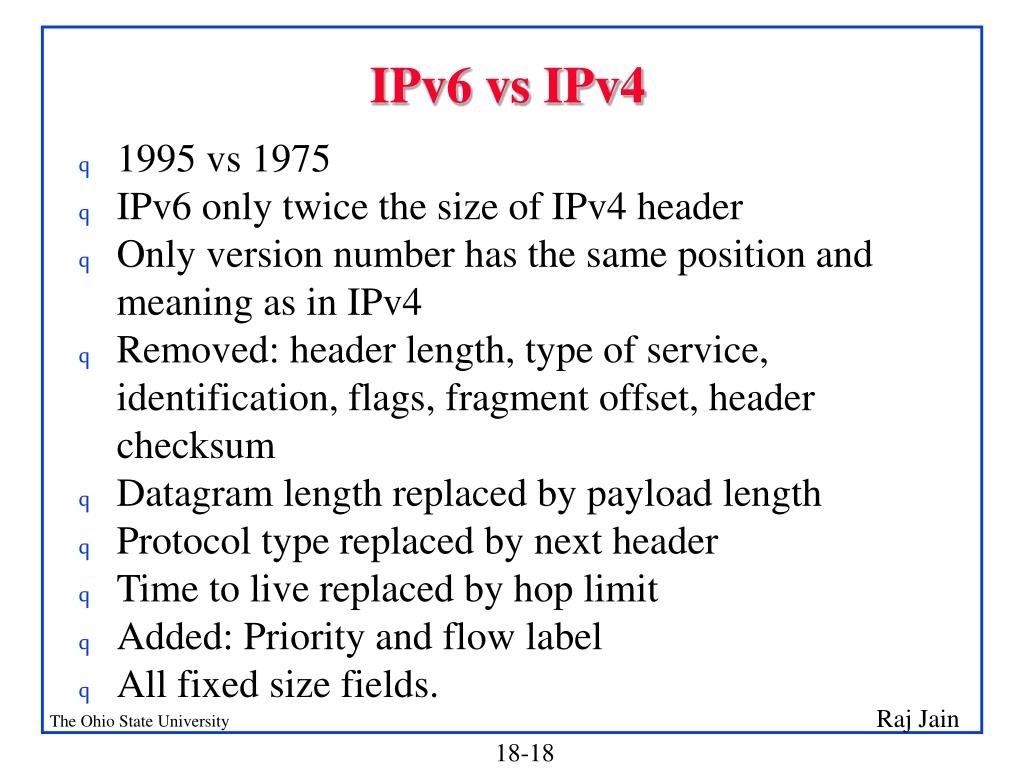 IPv6 vs IPv4

q 1995 vs 1975
q IPv6 only twice the size of IPv4 header
q Only version number has the same position and meaning as in IPv4
q Removed: header length, type of service, identification, flags, fragment offset, header checksum
q Datagram length replaced by payload length
q Protocol type replaced by next header
q Time to live replaced by hop limit
q Added: Priority and flow label
q All fixed size fields.

The Ohio State University

Raj Jain

18-18